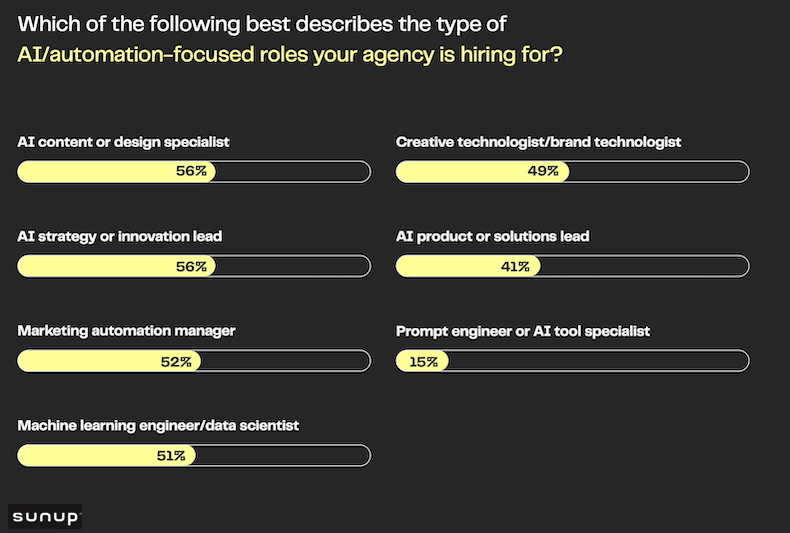 Which of the following best describes the type of AI/automation-focused roles your agency is hiring for?

AI content or design specialist
56%

AI strategy or innovation lead
56%

Marketing automation manager
52%

Machine learning engineer/data scientist
51%

Creative technologist/brand technologist
49%

AI product or solutions lead
41%

Prompt engineer or AI tool specialist
15%

sunup